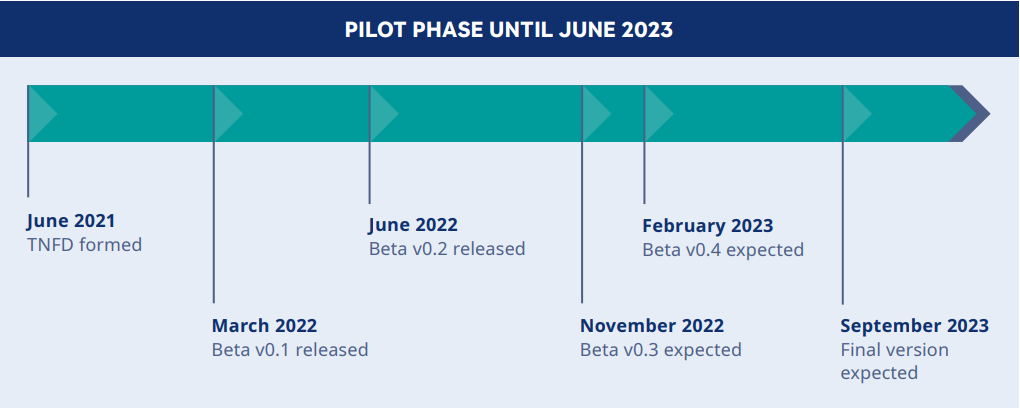 PILOT PHASE UNTIL JUNE 2023

June 2021
TNFD formed

March 2022
Beta v0.1 released

June 2022
Beta v0.2 released

November 2022
Beta v0.3 expected

February 2023
Beta v0.4 expected

September 2023
Final version expected